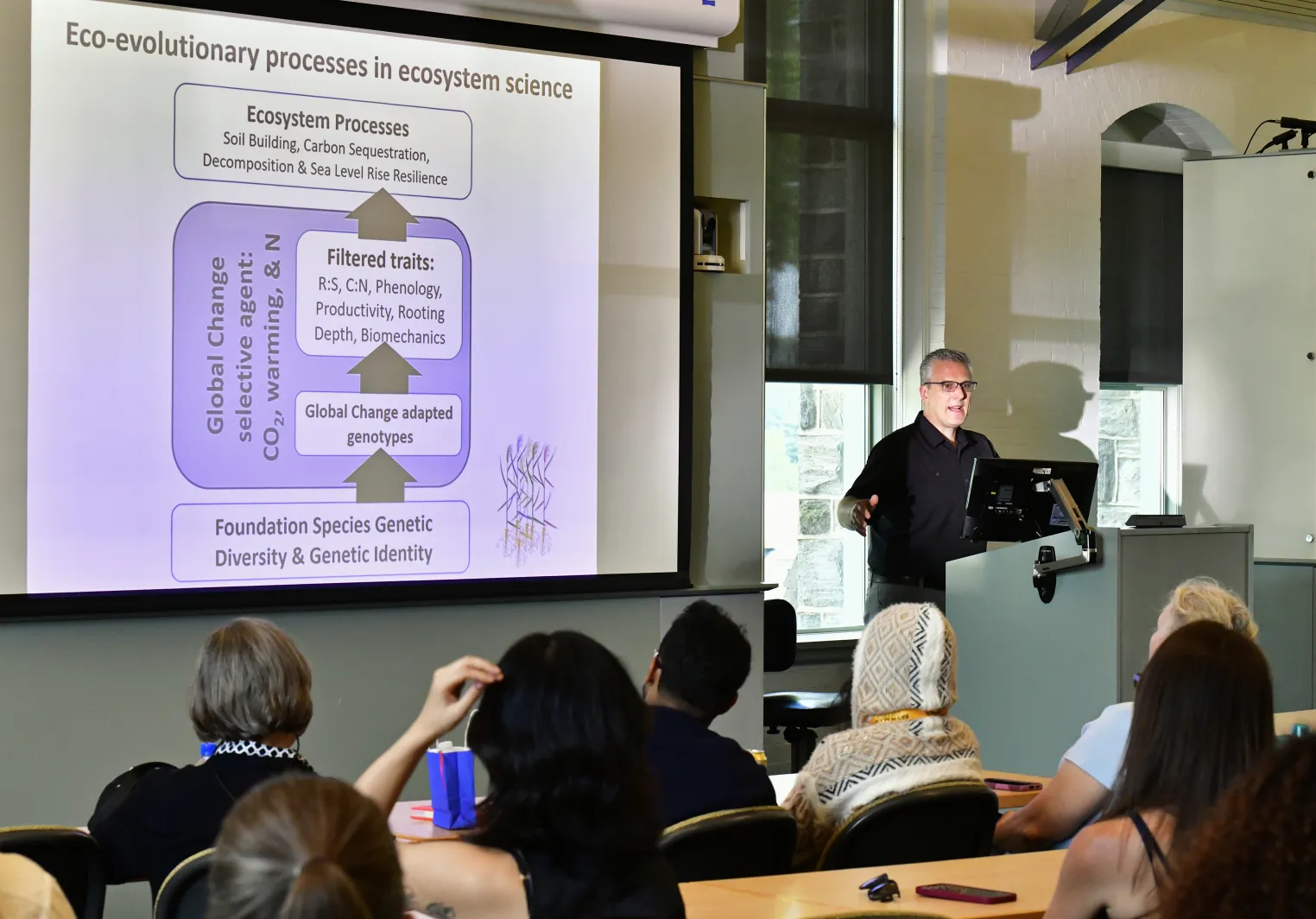 Eco-evolutionary processes in ecosystem science

Ecosystem Processes
Soil Building, Carbon Sequestration, Decomposition & Sea Level Rise Resilience

Global Change selective agent: $CO_2$, warming, & N

Filtered traits:
R:S, C:N, Phenology, Productivity, Rooting Depth, Biomechanics

Global Change adapted genotypes

Foundation Species Genetic Diversity & Genetic Identity